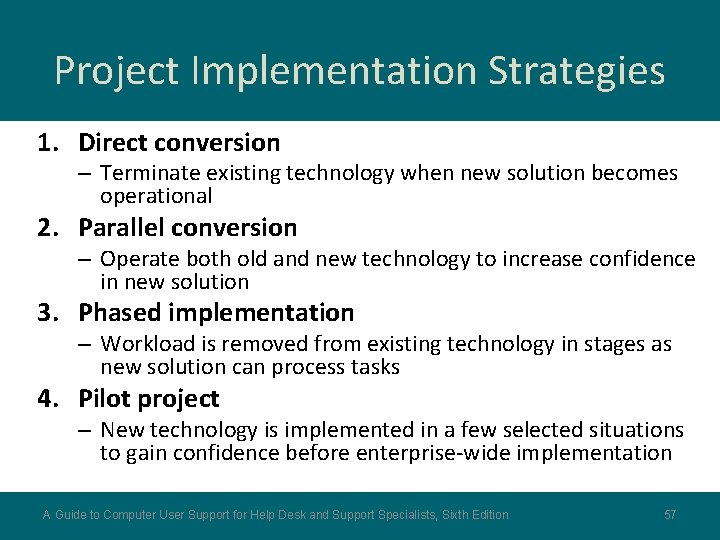 Project Implementation Strategies

1. Direct conversion
– Terminate existing technology when new solution becomes operational

2. Parallel conversion
– Operate both old and new technology to increase confidence in new solution

3. Phased implementation
– Workload is removed from existing technology in stages as new solution can process tasks

4. Pilot project
– New technology is implemented in a few selected situations to gain confidence before enterprise-wide implementation

A Guide to Computer User Support for Help Desk and Support Specialists, Sixth Edition 57